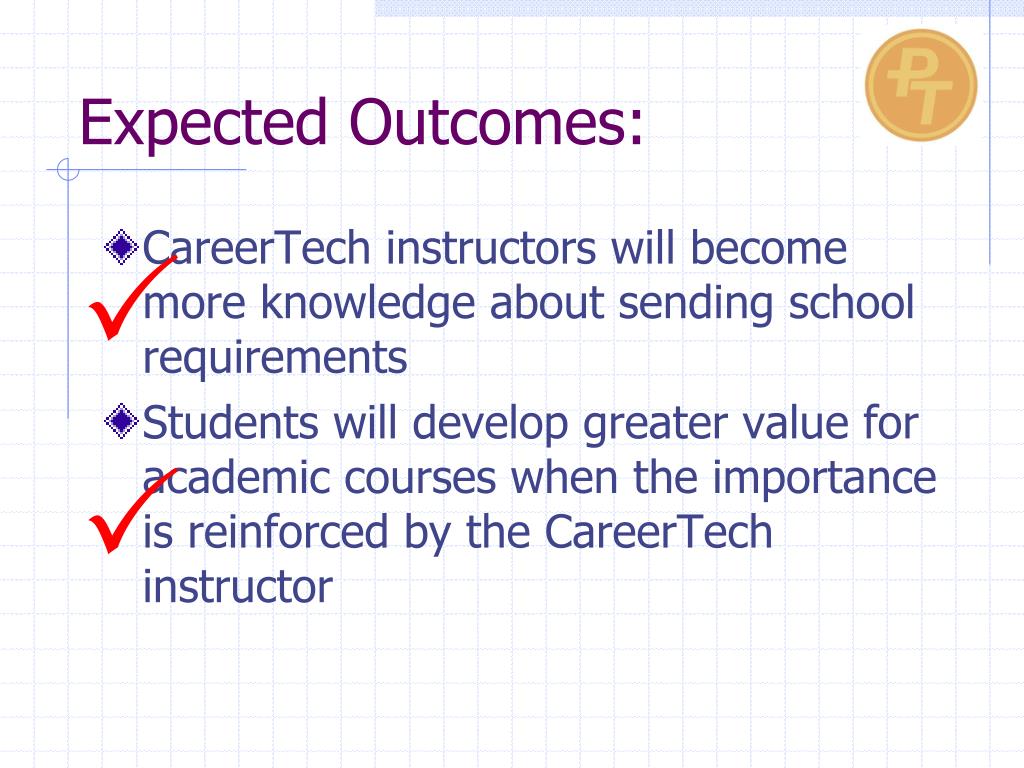 PT

Expected Outcomes:

CareerTech instructors will become more knowledge about sending school requirements

Students will develop greater value for academic courses when the importance is reinforced by the CareerTech instructor